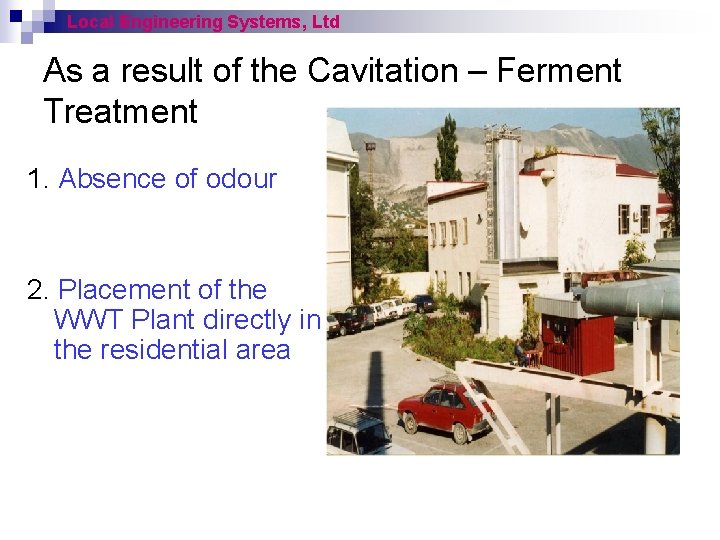 Local Engineering Systems, Ltd

As a result of the Cavitation – Ferment Treatment

1. Absence of odour

2. Placement of the WWT Plant directly in the residential area